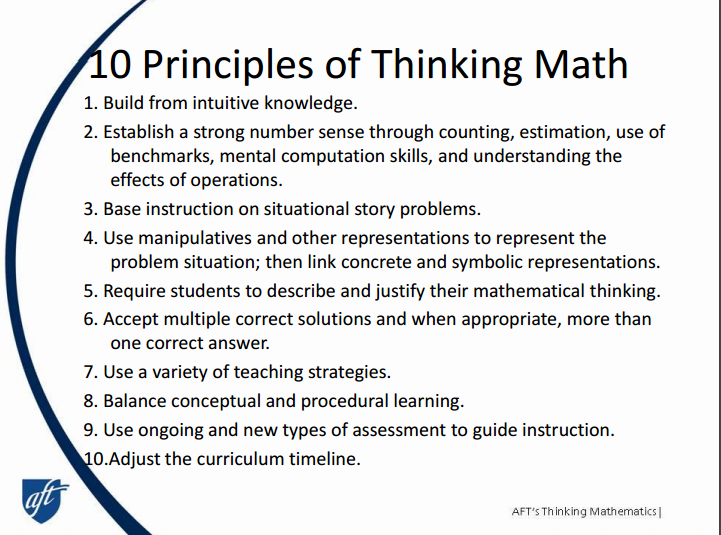 10 Principles of Thinking Math

1. Build from intuitive knowledge.

2. Establish a strong number sense through counting, estimation, use of benchmarks, mental computation skills, and understanding the effects of operations.

3. Base instruction on situational story problems.

4. Use manipulatives and other representations to represent the problem situation; then link concrete and symbolic representations.

5. Require students to describe and justify their mathematical thinking.

6. Accept multiple correct solutions and when appropriate, more than one correct answer.

7. Use a variety of teaching strategies.

8. Balance conceptual and procedural learning.

9. Use ongoing and new types of assessment to guide instruction.

10.Adjust the curriculum timeline.

aft

AFT's Thinking Mathematics |